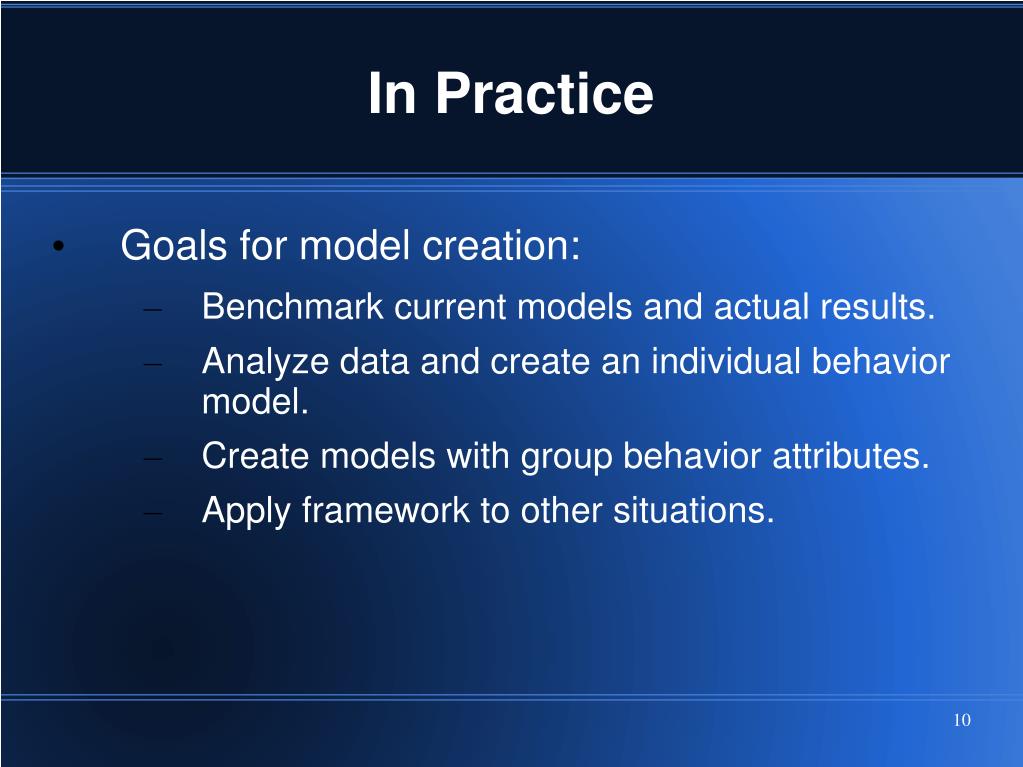 In Practice

• Goals for model creation:

– Benchmark current models and actual results.

– Analyze data and create an individual behavior model.

– Create models with group behavior attributes.

– Apply framework to other situations.

10